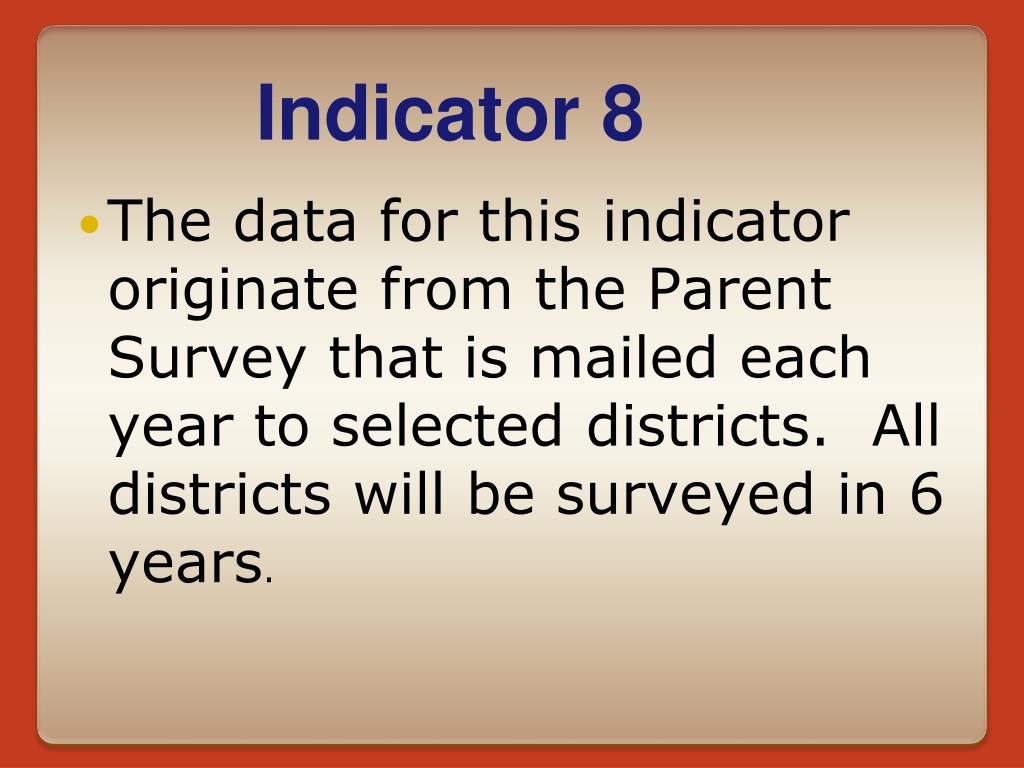 Indicator 8

• The data for this indicator originate from the Parent Survey that is mailed each year to selected districts.  All districts will be surveyed in 6 years.